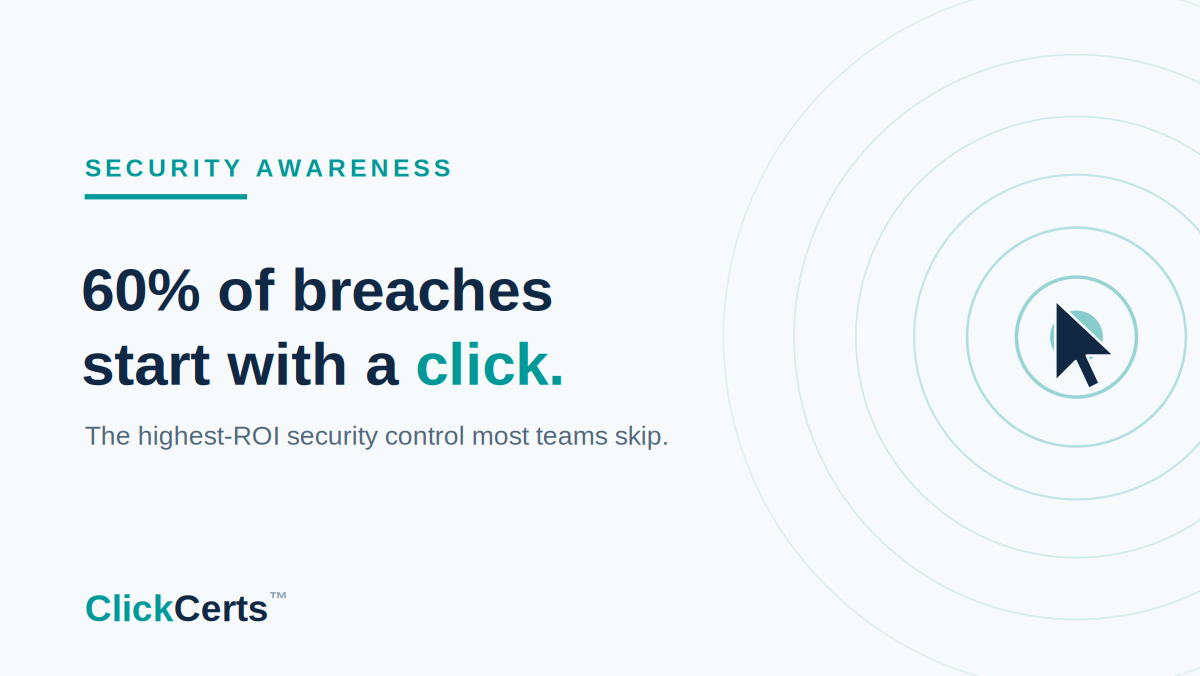 SECURITY AWARENESS

60% of breaches start with a click.

The highest-ROI security control most teams skip.

ClickCerts™